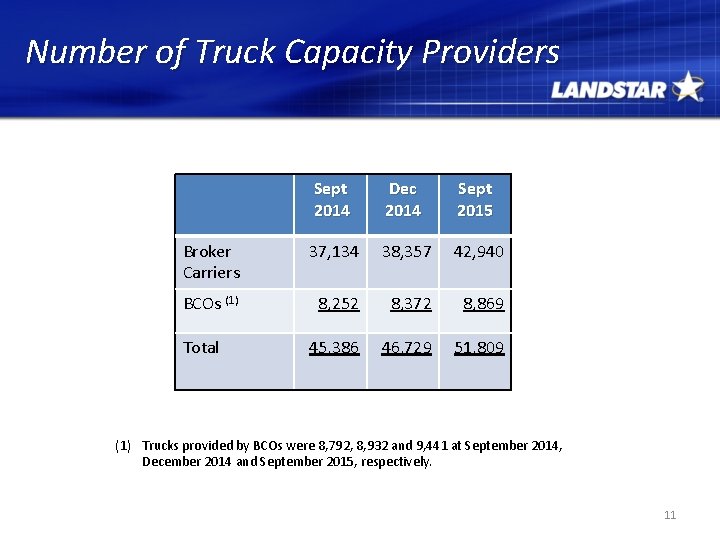 Number of Truck Capacity Providers

LANDSTAR

| | Sept 2014 | Dec 2014 | Sept 2015 |
|---|---|---|---|
| Broker Carriers | 37,134 | 38,357 | 42,940 |
| BCOs $^{(1)}$ | 8,252 | 8,372 | 8,869 |
| Total | 45,386 | 46,729 | 51,809 |

(1) Trucks provided by BCOs were 8,792, 8,932 and 9,441 at September 2014, December 2014 and September 2015, respectively.

11